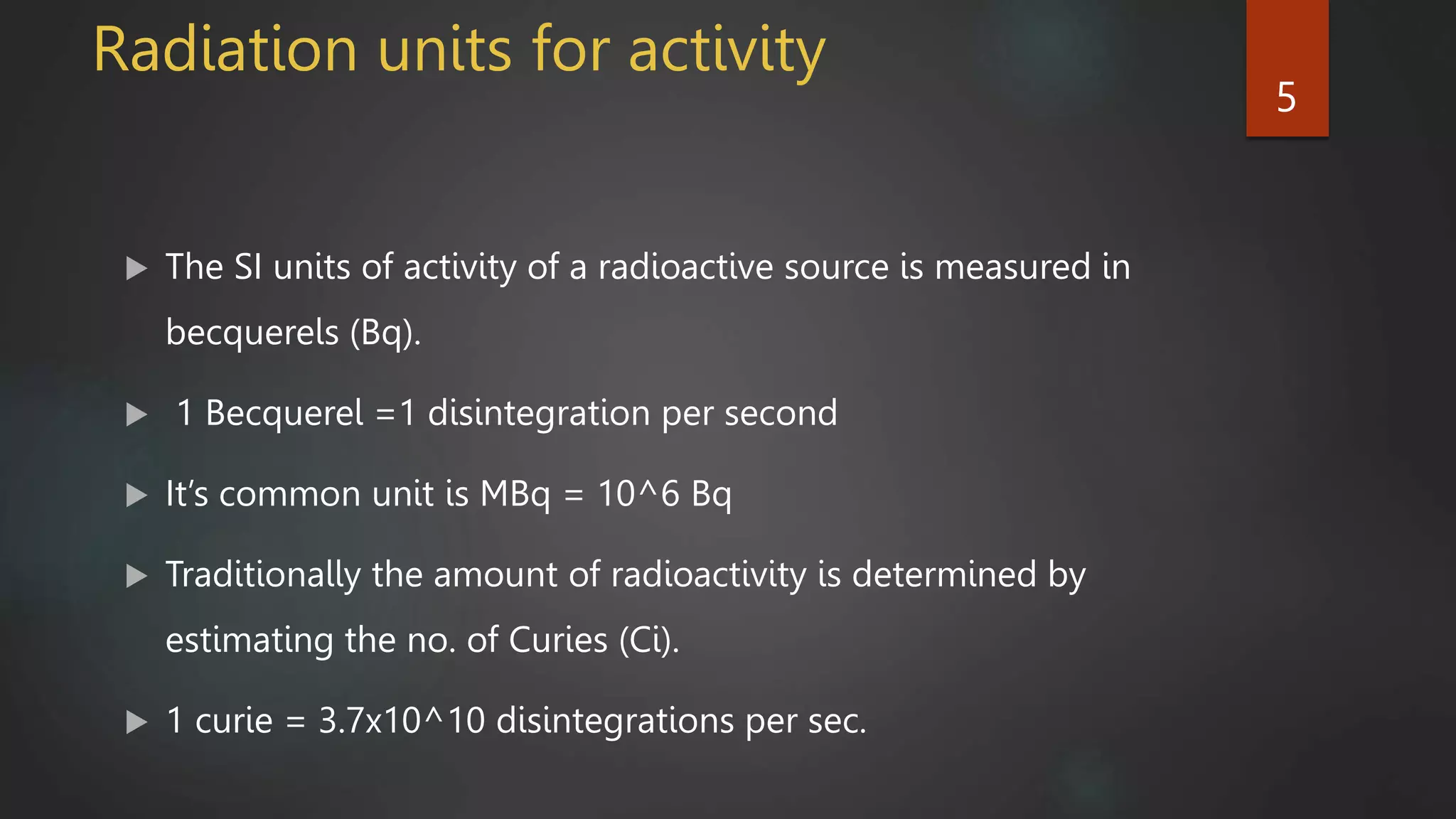 Radiation units for activity

5

▶ The SI units of activity of a radioactive source is measured in becquerels (Bq).

▶ 1 Becquerel =1 disintegration per second

▶ It's common unit is MBq = 10^6 Bq

▶ Traditionally the amount of radioactivity is determined by estimating the no. of Curies (Ci).

▶ 1 curie = 3.7x10^10 disintegrations per sec.